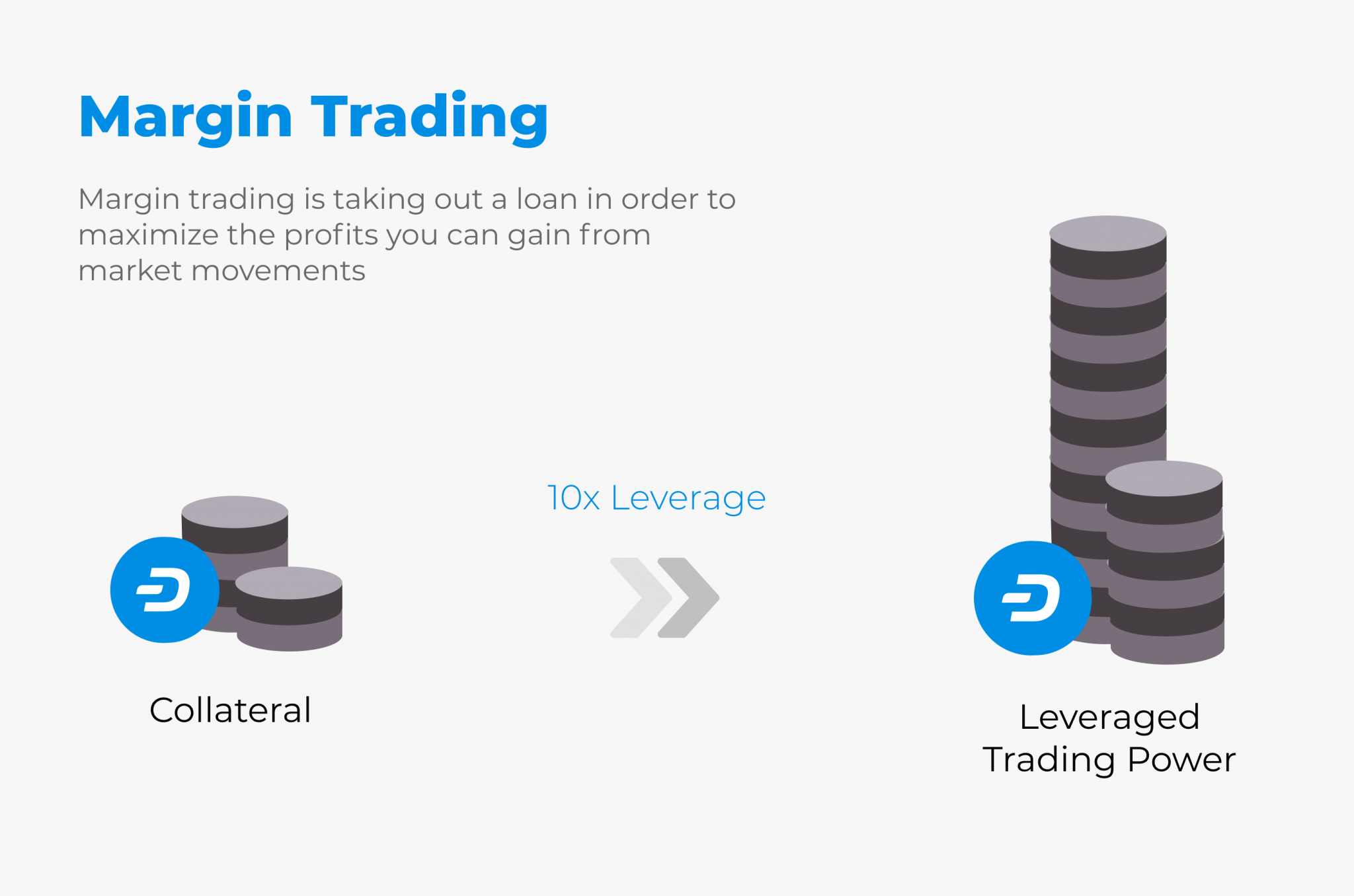 Margin Trading

Margin trading is taking out a loan in order to maximize the profits you can gain from market movements

10x Leverage

Collateral

Leveraged Trading Power